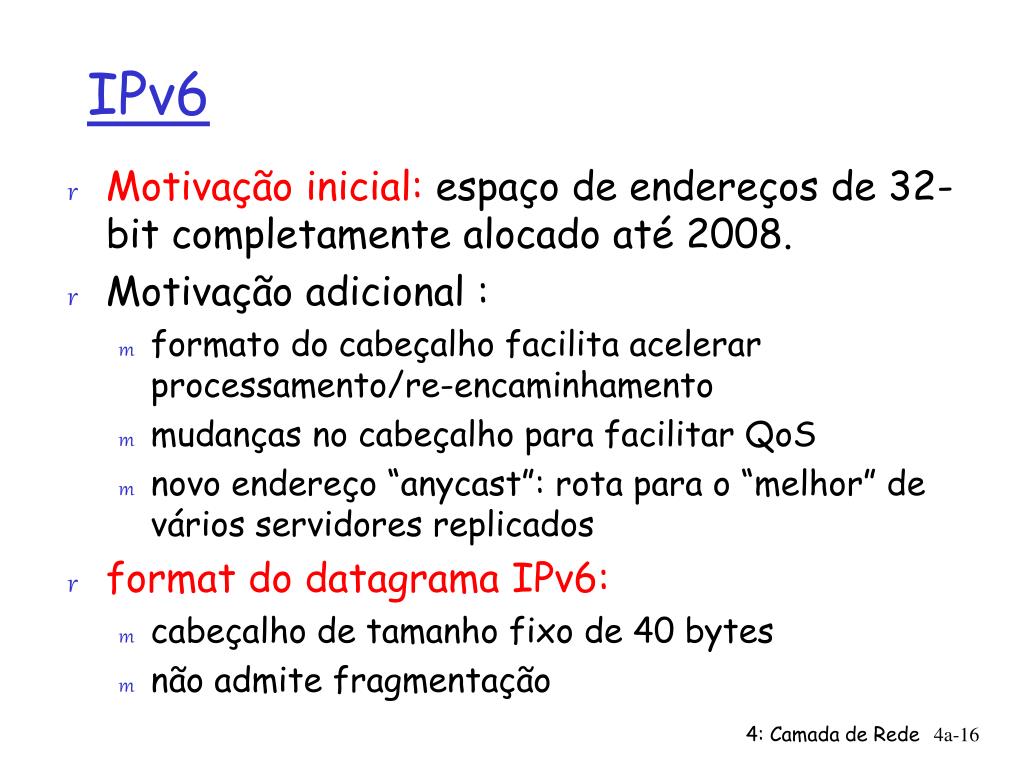 IPv6

r Motivação inicial: espaço de endereços de 32-bit completamente alocado até 2008.

r Motivação adicional :

m formato do cabeçalho facilita acelerar processamento/re-encaminhamento

m mudanças no cabeçalho para facilitar QoS

m novo endereço “anycast”: rota para o “melhor” de vários servidores replicados

r format do datagrama IPv6:

m cabeçalho de tamanho fixo de 40 bytes

m não admite fragmentação

4: Camada de Rede 4a-16